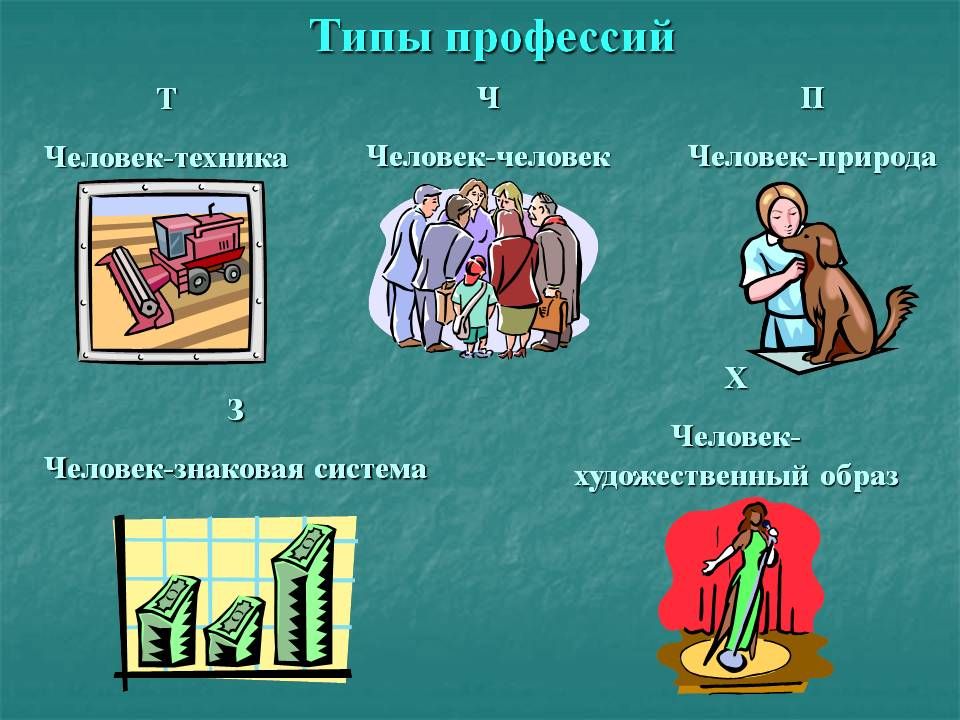 Типы профессий

Т

Человек-техника

Ч

Человек-человек

П

Человек-природа

З

Человек-знаковая система

Х

Человек-художественный образ